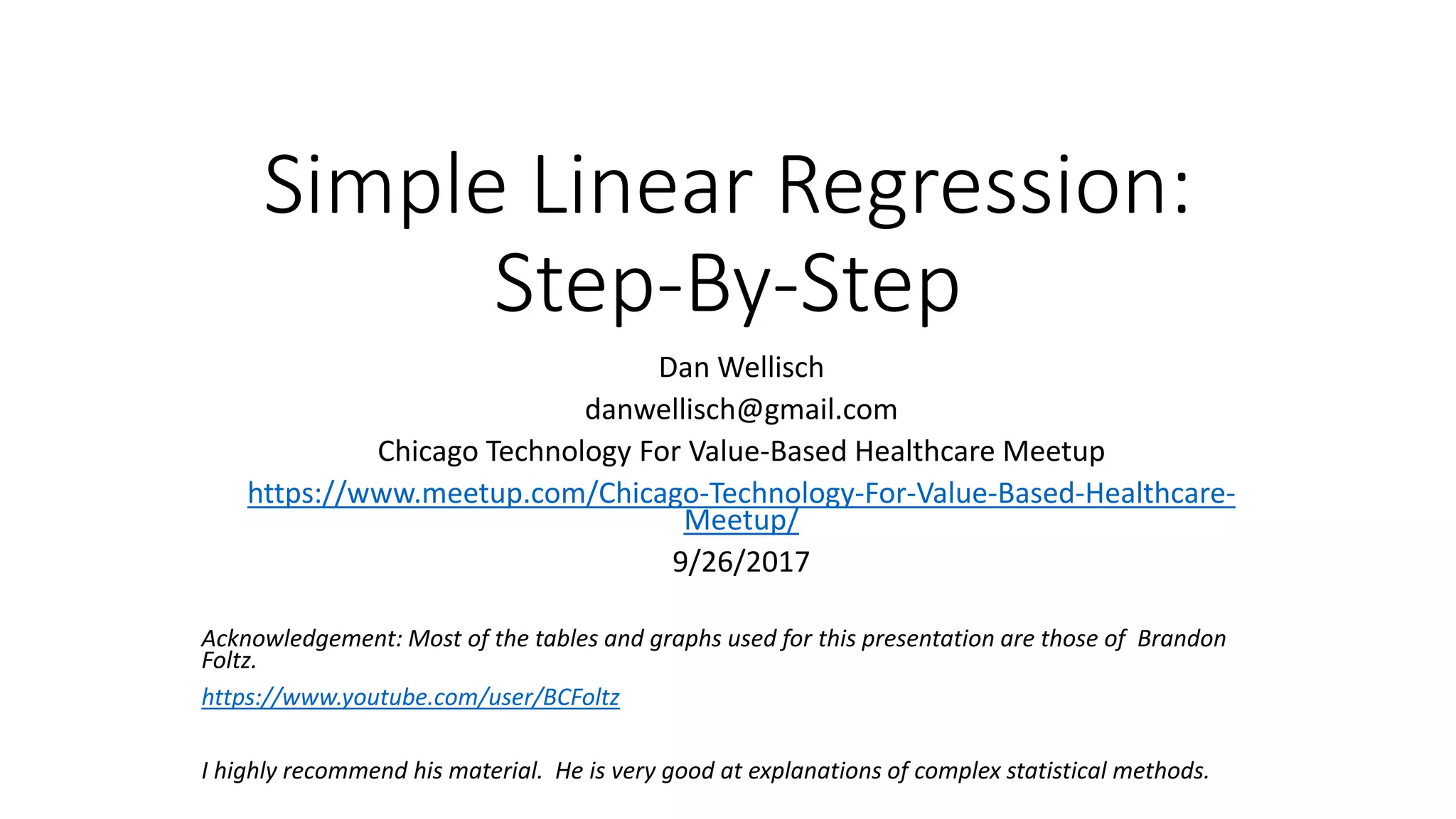 Simple Linear Regression: Step-By-Step

Dan Wellisch

danwellisch@gmail.com

Chicago Technology For Value-Based Healthcare Meetup

https://www.meetup.com/Chicago-Technology-For-Value-Based-Healthcare-Meetup/

9/26/2017

Acknowledgement: Most of the tables and graphs used for this presentation are those of Brandon Foltz.

https://www.youtube.com/user/BCFoltz

I highly recommend his material. He is very good at explanations of complex statistical methods.